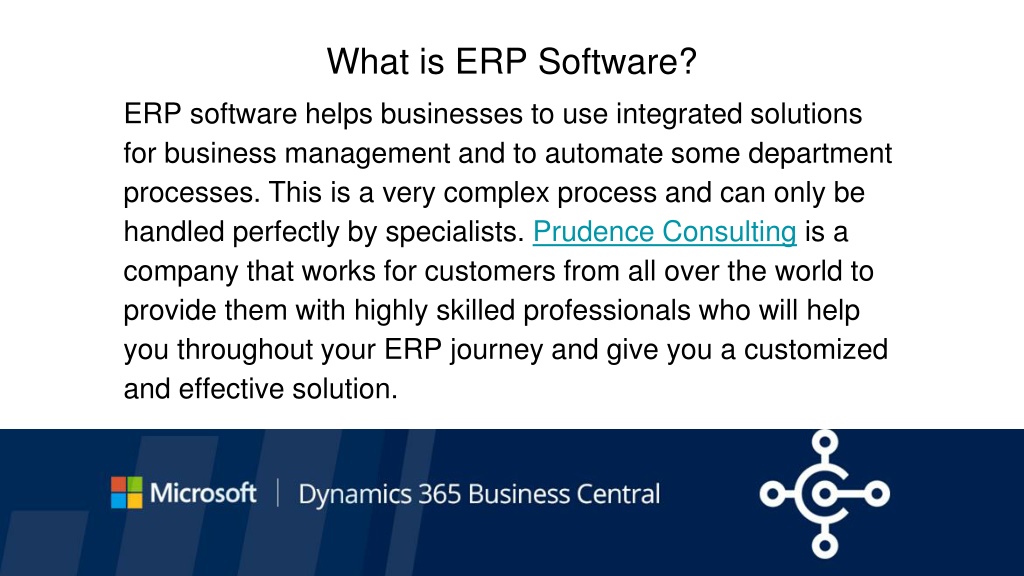 What is ERP Software?

ERP software helps businesses to use integrated solutions for business management and to automate some department processes. This is a very complex process and can only be handled perfectly by specialists. Prudence Consulting is a company that works for customers from all over the world to provide them with highly skilled professionals who will help you throughout your ERP journey and give you a customized and effective solution.

Microsoft | Dynamics 365 Business Central